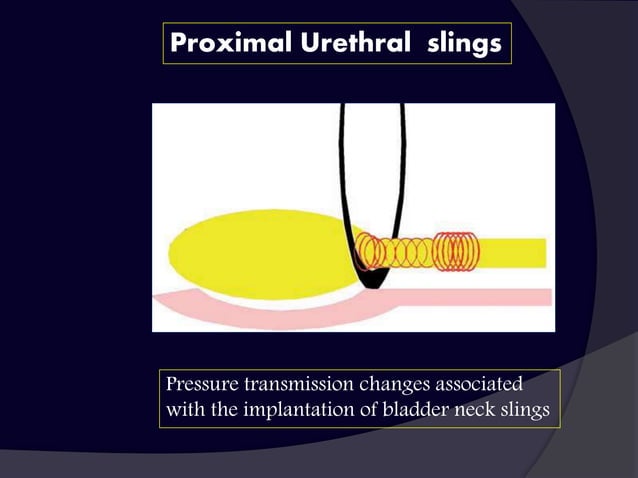 Proximal Urethral slings

Pressure transmission changes associated with the implantation of bladder neck slings